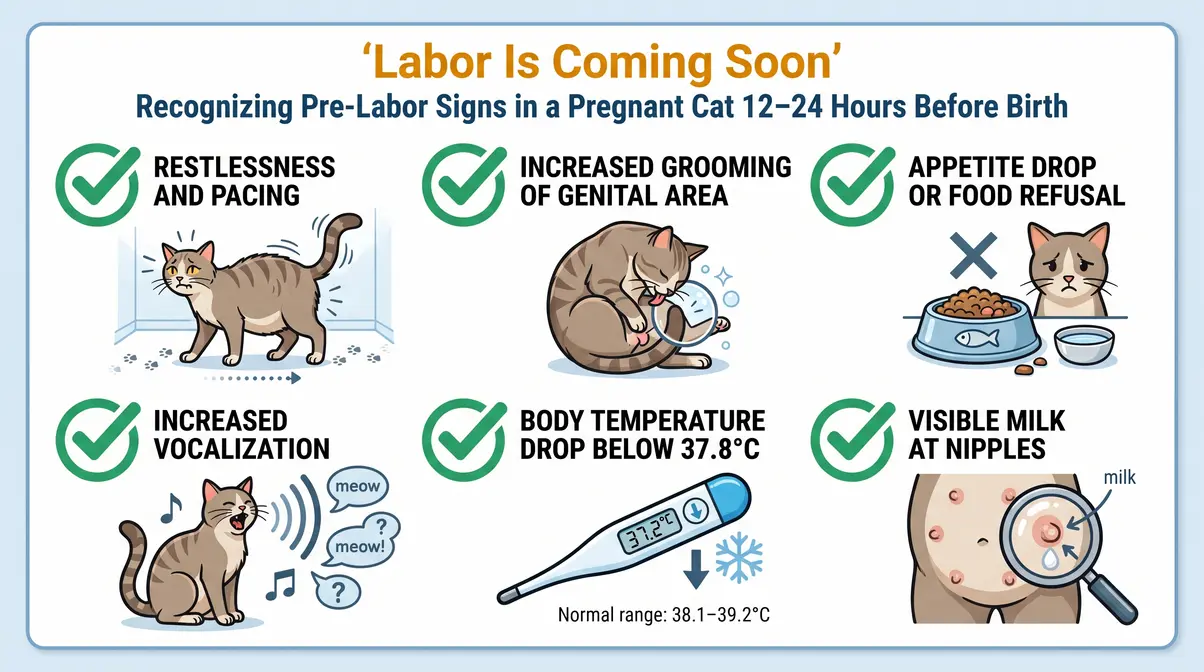 ‘Labor Is Coming Soon’

Recognizing Pre-Labor Signs in a Pregnant Cat 12–24 Hours Before Birth

RESTLESSNESS AND PACING

INCREASED GROOMING OF GENITAL AREA

APPETITE DROP OR FOOD REFUSAL

INCREASED VOCALIZATION

meow

?

meow!

?

BODY TEMPERATURE DROP BELOW 37.8°C

37.2°C

Normal range: 38.1–39.2°C

VISIBLE MILK AT NIPPLES

milk